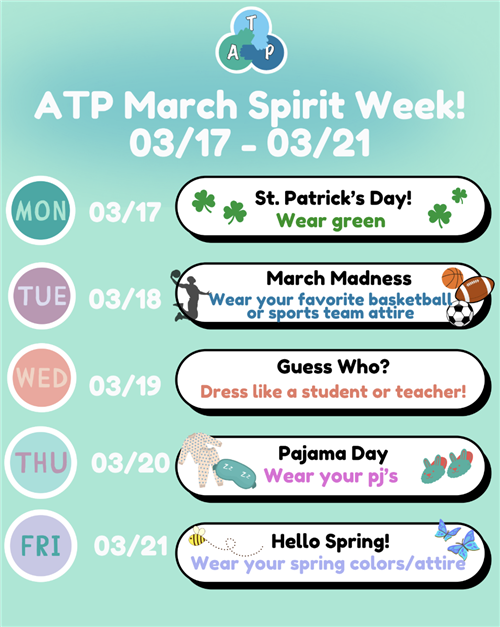 T
A P

ATP March Spirit Week!
03/17 - 03/21

MON 03/17
St. Patrick's Day!
Wear green

TUE 03/18
March Madness
Wear your favorite basketball or sports team attire

WED 03/19
Guess Who?
Dress like a student or teacher!

THU 03/20
Pajama Day
Wear your pj's

FRI 03/21
Hello Spring!
Wear your spring colors/attire